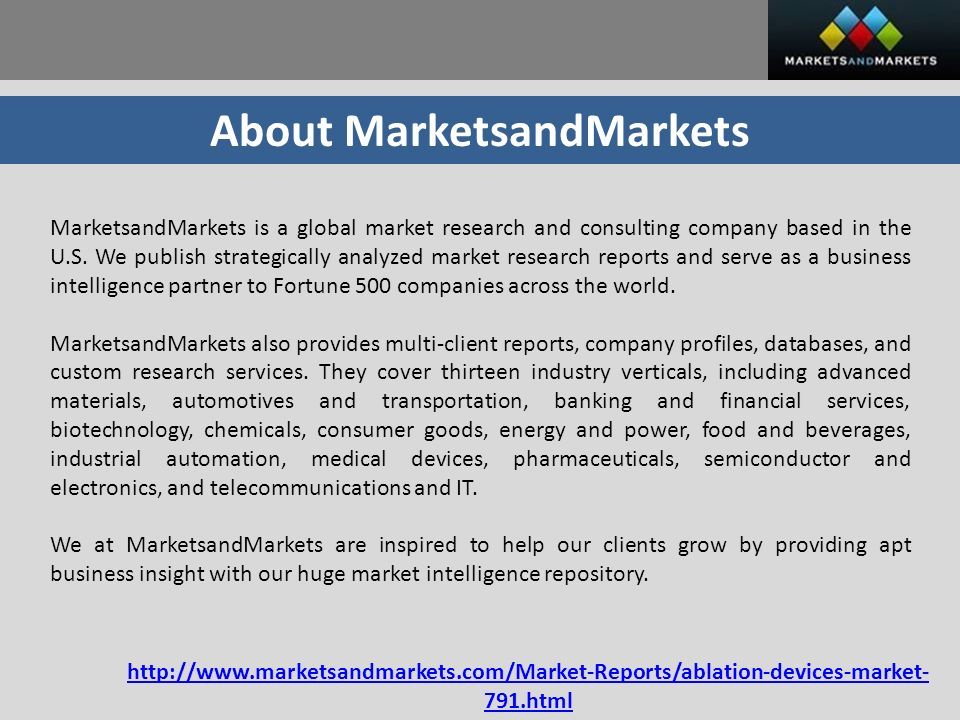 MARKETSANDMARKETS

About MarketsandMarkets

MarketsandMarkets is a global market research and consulting company based in the U.S. We publish strategically analyzed market research reports and serve as a business intelligence partner to Fortune 500 companies across the world.

MarketsandMarkets also provides multi-client reports, company profiles, databases, and custom research services. They cover thirteen industry verticals, including advanced materials, automotives and transportation, banking and financial services, biotechnology, chemicals, consumer goods, energy and power, food and beverages, industrial automation, medical devices, pharmaceuticals, semiconductor and electronics, and telecommunications and IT.

We at MarketsandMarkets are inspired to help our clients grow by providing apt business insight with our huge market intelligence repository.

http://www.marketsandmarkets.com/Market-Reports/ablation-devices-market-791.html